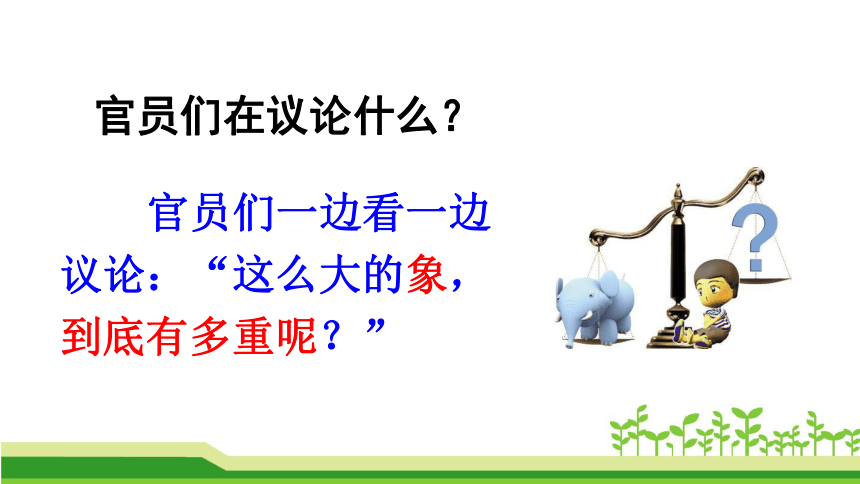 官员们在议论什么？

官员们一边看一边议论：“这么大的象，到底有多重呢？”

?